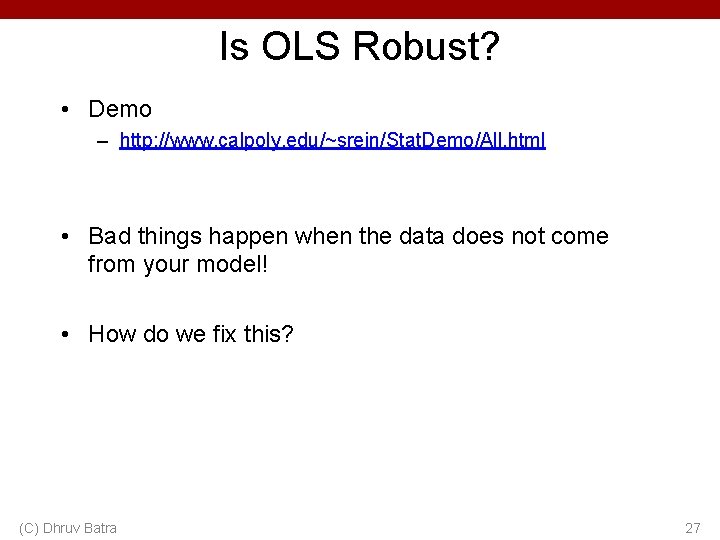 Is OLS Robust?

• Demo
  – http://www.calpoly.edu/~srein/StatDemo/All.html

• Bad things happen when the data does not come from your model!

• How do we fix this?

(C) Dhruv Batra

27